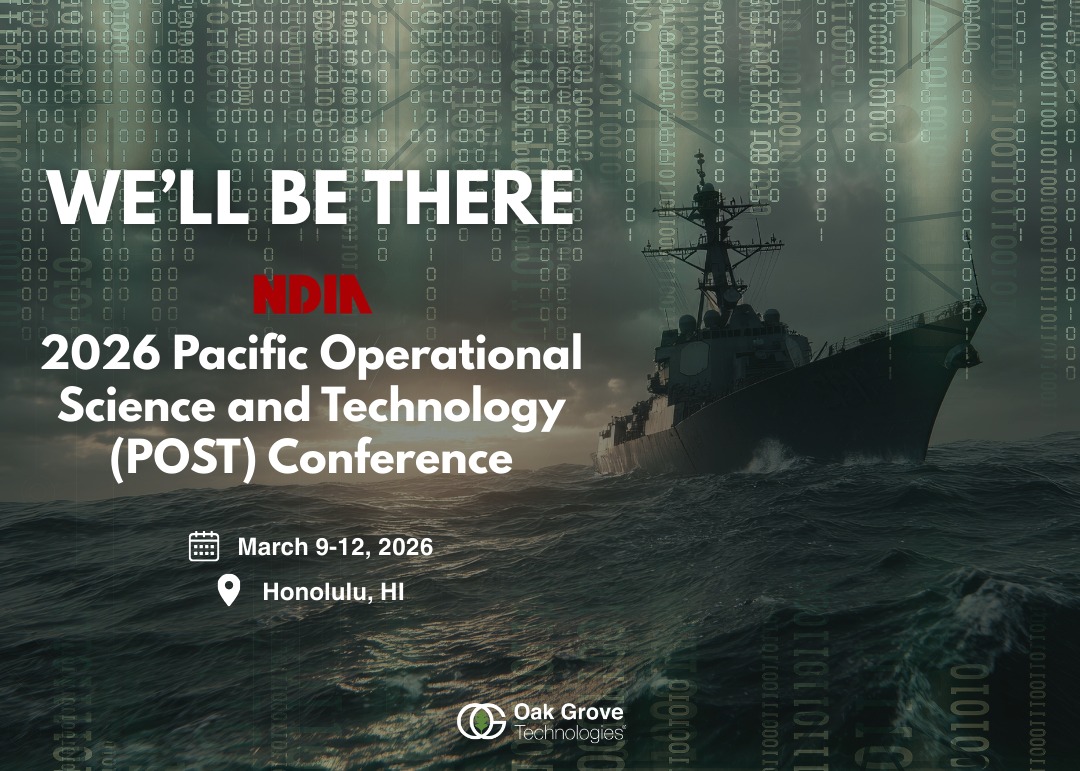 WE'LL BE THERE

NDIA

2026 Pacific Operational Science and Technology (POST) Conference

March 9-12, 2026

Honolulu, HI

Oak Grove Technologies